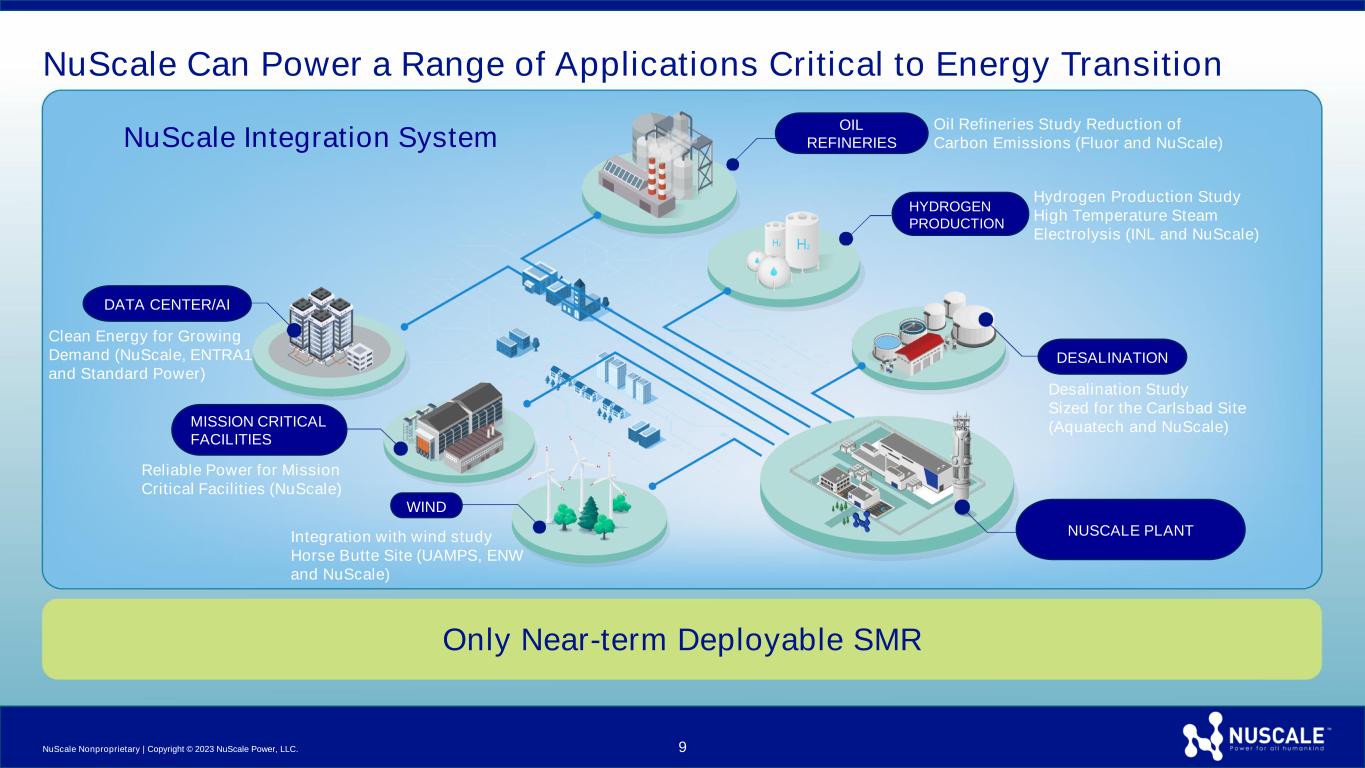 NuScale Can Power a Range of Applications Critical to Energy Transition

NuScale Integration System

OIL REFINERIES

Oil Refineries Study Reduction of Carbon Emissions (Fluor and NuScale)

HYDROGEN PRODUCTION

Hydrogen Production Study High Temperature Steam Electrolysis (INL and NuScale)

$H_2$ $H_2$

DATA CENTER/AI

Clean Energy for Growing Demand (NuScale, ENTRA1 and Standard Power)

DESALINATION

Desalination Study Sized for the Carlsbad Site (Aquatech and NuScale)

MISSION CRITICAL FACILITIES

Reliable Power for Mission Critical Facilities (NuScale)

WIND

Integration with wind study Horse Butte Site (UAMPS, ENW and NuScale)

NUSCALE PLANT

Only Near-term Deployable SMR

NuScale Nonproprietary | Copyright © 2023 NuScale Power, LLC.

9

NUSCALE™ Power for all humankind